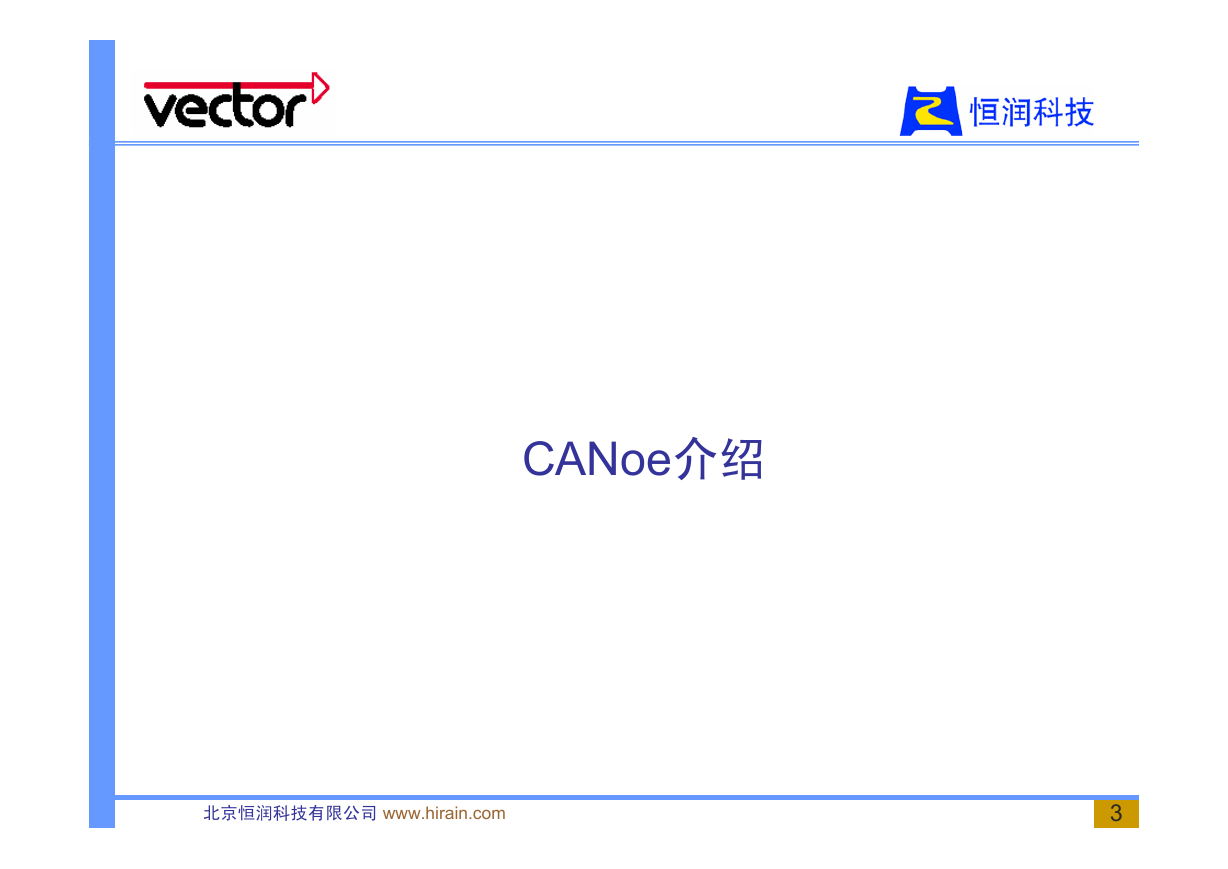 vector

恒润科技

CANoe介绍

北京恒润科技有限公司 www.hirain.com

3